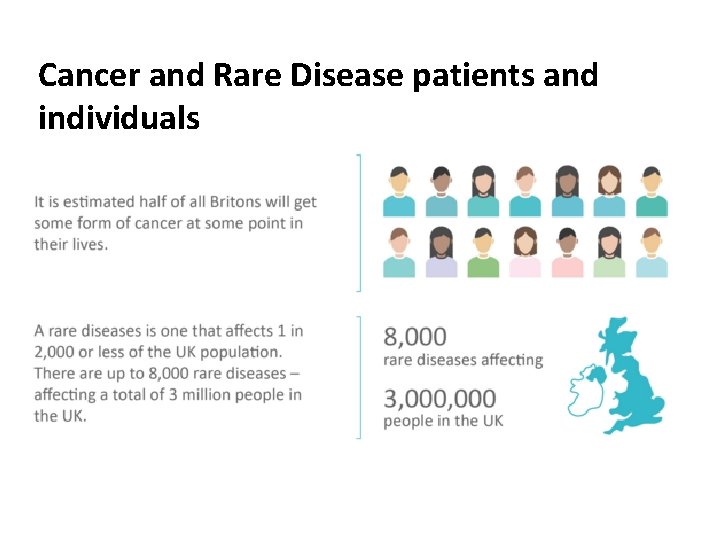 Cancer and Rare Disease patients and individuals

It is estimated half of all Britons will get some form of cancer at some point in their lives.

A rare diseases is one that affects 1 in 2,000 or less of the UK population. There are up to 8,000 rare diseases – affecting a total of 3 million people in the UK.

8,000
rare diseases affecting

3,000,000
people in the UK